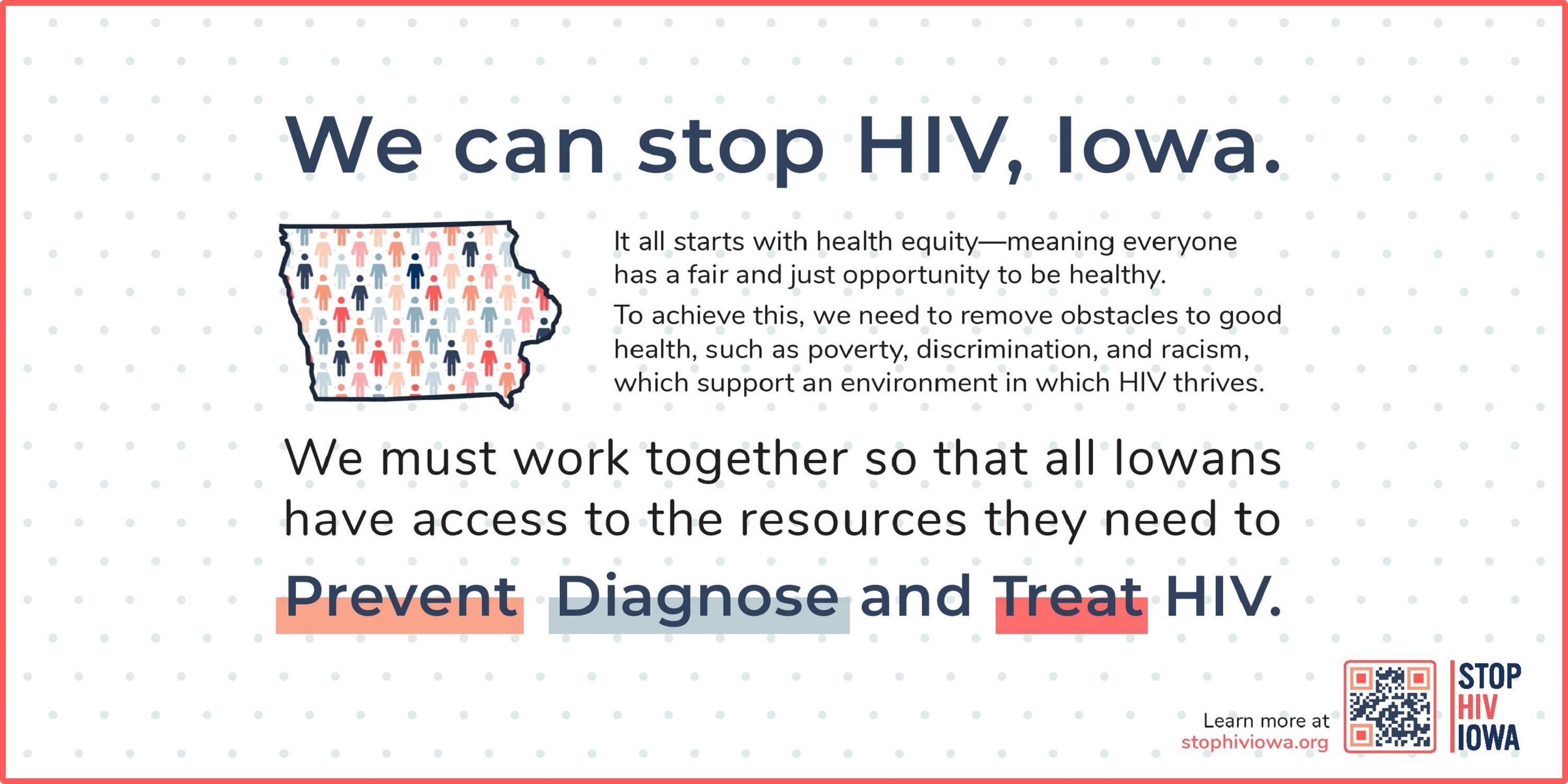 We can stop HIV, Iowa.

It all starts with health equity—meaning everyone has a fair and just opportunity to be healthy.

To achieve this, we need to remove obstacles to good health, such as poverty, discrimination, and racism, which support an environment in which HIV thrives.

We must work together so that all Iowans have access to the resources they need to

Prevent Diagnose and Treat HIV.

Learn more at stophiviowa.org

STOP HIV IOWA